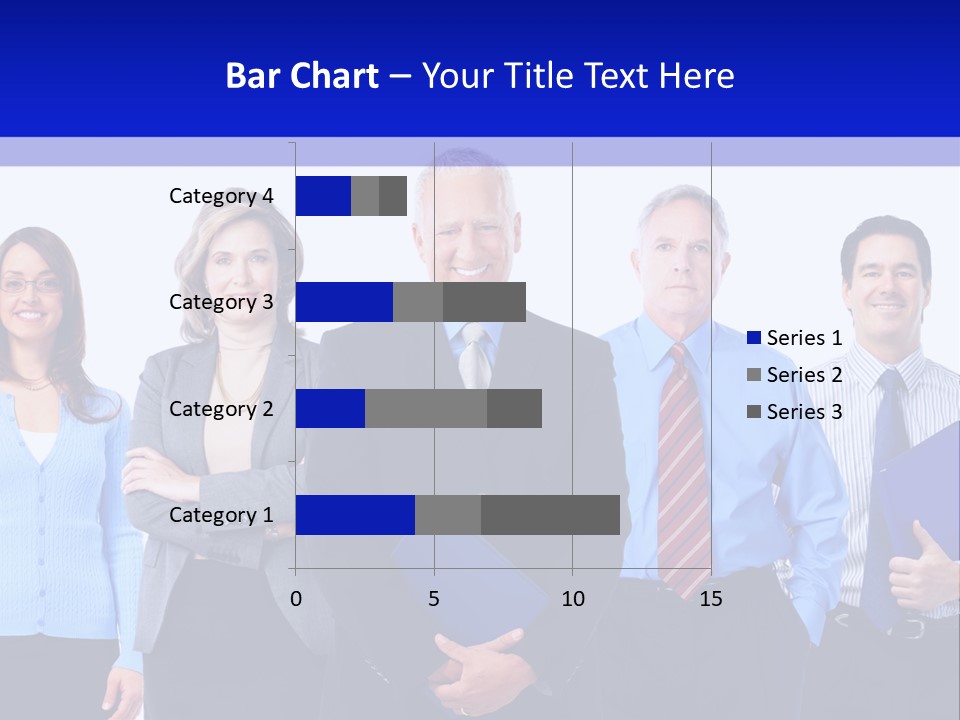 Bar Chart – Your Title Text Here

Category 4
Category 3
Category 2
Category 1

0
5
10
15

Series 1
Series 2
Series 3